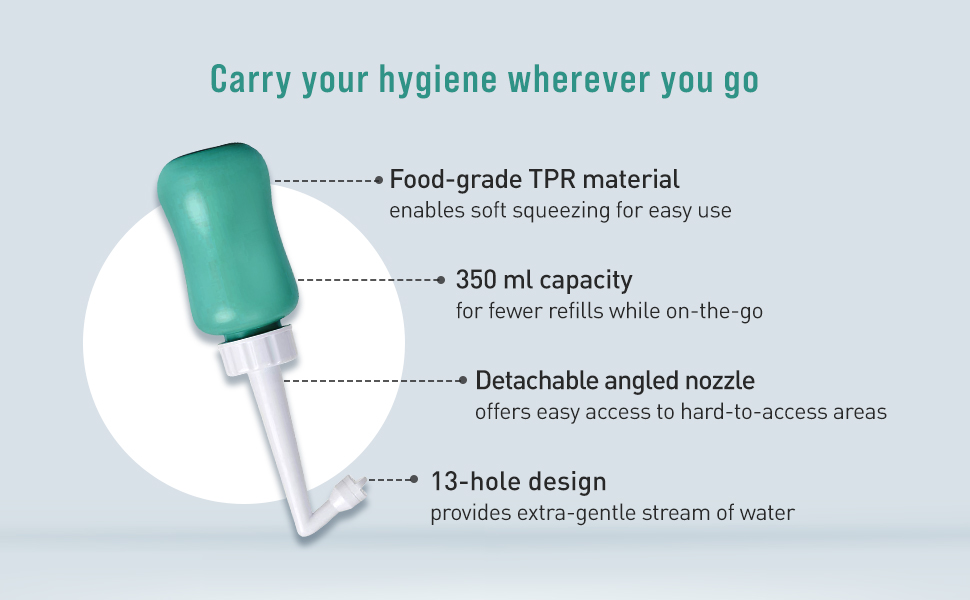 Carry your hygiene wherever you go

Food-grade TPR material
enables soft squeezing for easy use

350 ml capacity
for fewer refills while on-the-go

Detachable angled nozzle
offers easy access to hard-to-access areas

13-hole design
provides extra-gentle stream of water